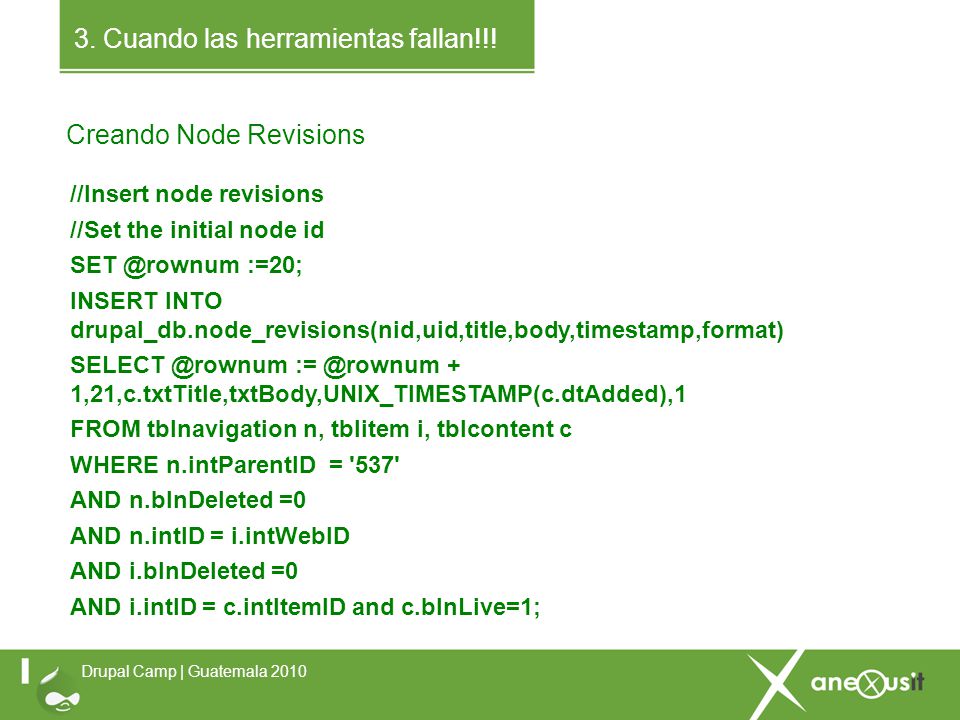 3. Cuando las herramientas fallan!!!

Creando Node Revisions

//Insert node revisions

//Set the initial node id

SET @rownum :=20;

INSERT INTO drupal_db.node_revisions(nid,uid,title,body,timestamp,format)

SELECT @rownum := @rownum + 1,21,c.txtTitle,txtBody,UNIX_TIMESTAMP(c.dtAdded),1

FROM tblnavigation n, tblitem i, tblcontent c

WHERE n.intParentID = '537'

AND n.blnDeleted =0

AND n.intID = i.intWebID

AND i.blnDeleted =0

AND i.intID = c.intItemID and c.blnLive=1;

Drupal Camp | Guatemala 2010

anexusit